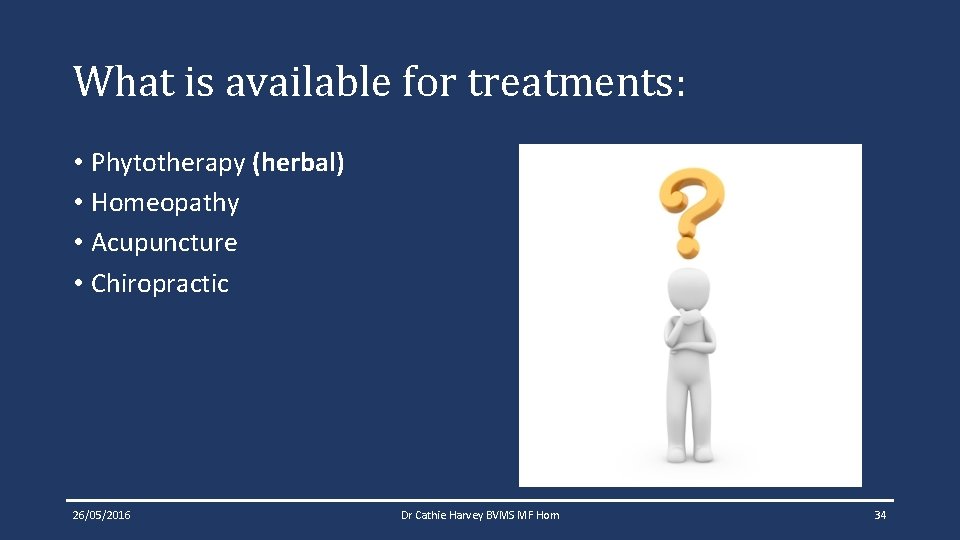 What is available for treatments:

• Phytotherapy (herbal)
• Homeopathy
• Acupuncture
• Chiropractic

26/05/2016

Dr Cathie Harvey BVMS MF Hom

34